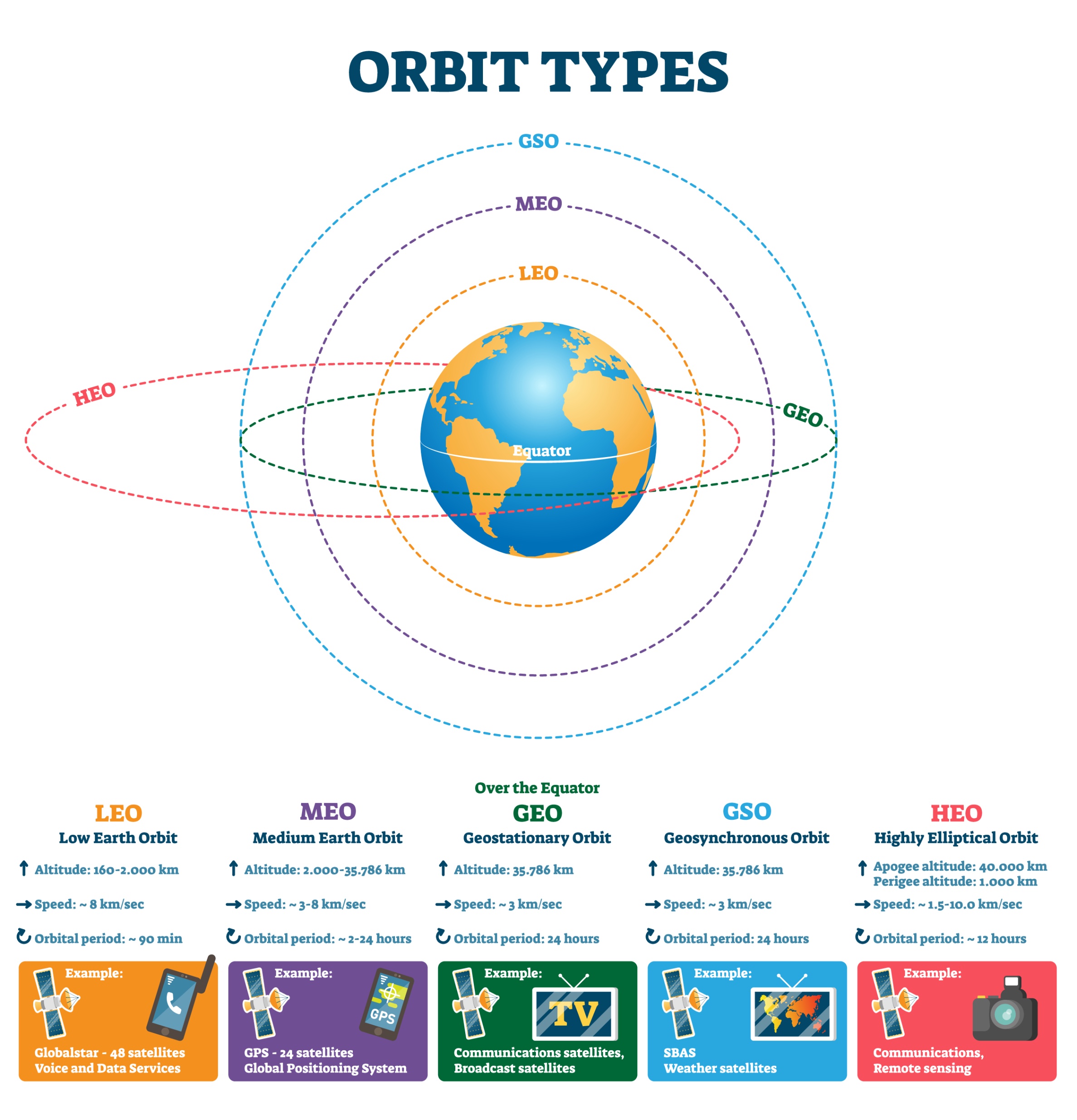 ORBIT TYPES

GSO
MEO
LEO
HEO
GEO
Equator

LEO
Low Earth Orbit
Altitude: 160-2.000 km
Speed: ~ 8 km/sec
Orbital period: ~ 90 min
Example:
Globalstar - 48 satellites
Voice and Data Services

MEO
Medium Earth Orbit
Altitude: 2.000-35.786 km
Speed: ~ 3-8 km/sec
Orbital period: ~ 2-24 hours
Example:
GPS
GPS - 24 satellites
Global Positioning System

Over the Equator
GEO
Geostationary Orbit
Altitude: 35.786 km
Speed: ~ 3 km/sec
Orbital period: 24 hours
Example:
TV
Communications satellites,
Broadcast satellites

GSO
Geosynchronous Orbit
Altitude: 35.786 km
Speed: ~ 3 km/sec
Orbital period: 24 hours
Example:
SBAS
Weather satellites

HEO
Highly Elliptical Orbit
Apogee altitude: 40.000 km
Perigee altitude: 1.000 km
Speed: ~ 1.5-10.0 km/sec
Orbital period: ~ 12 hours
Example:
Communications,
Remote sensing